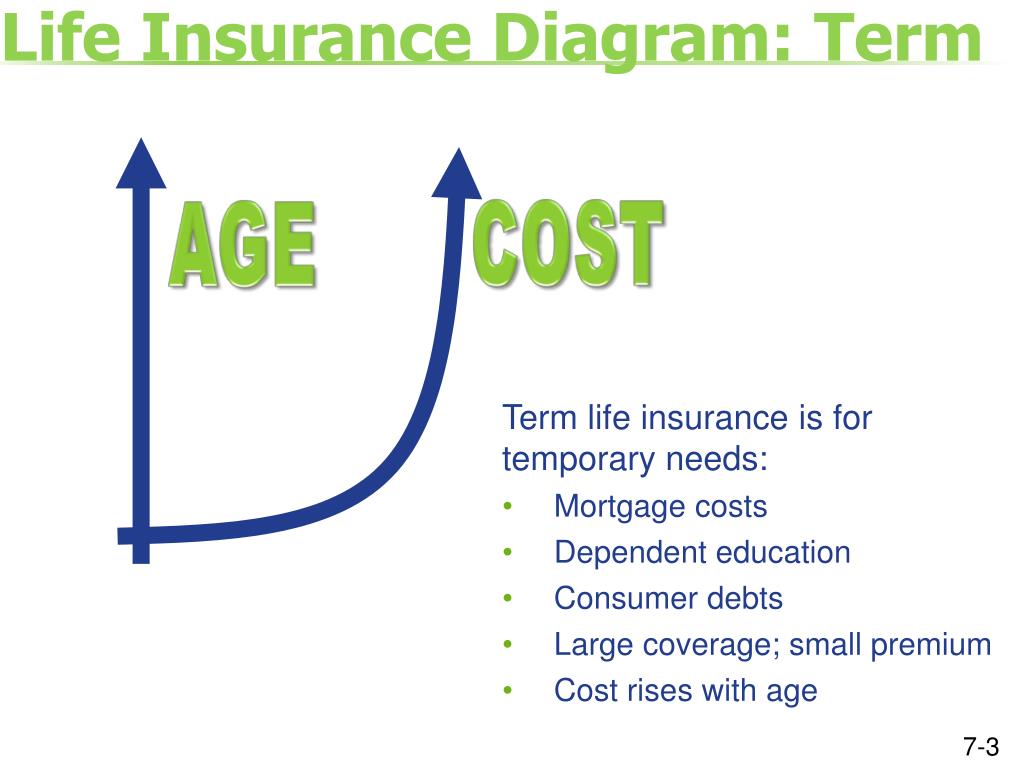 Life Insurance Diagram: Term

AGE

COST

Term life insurance is for temporary needs:
• Mortgage costs
• Dependent education
• Consumer debts
• Large coverage; small premium
• Cost rises with age

7-3